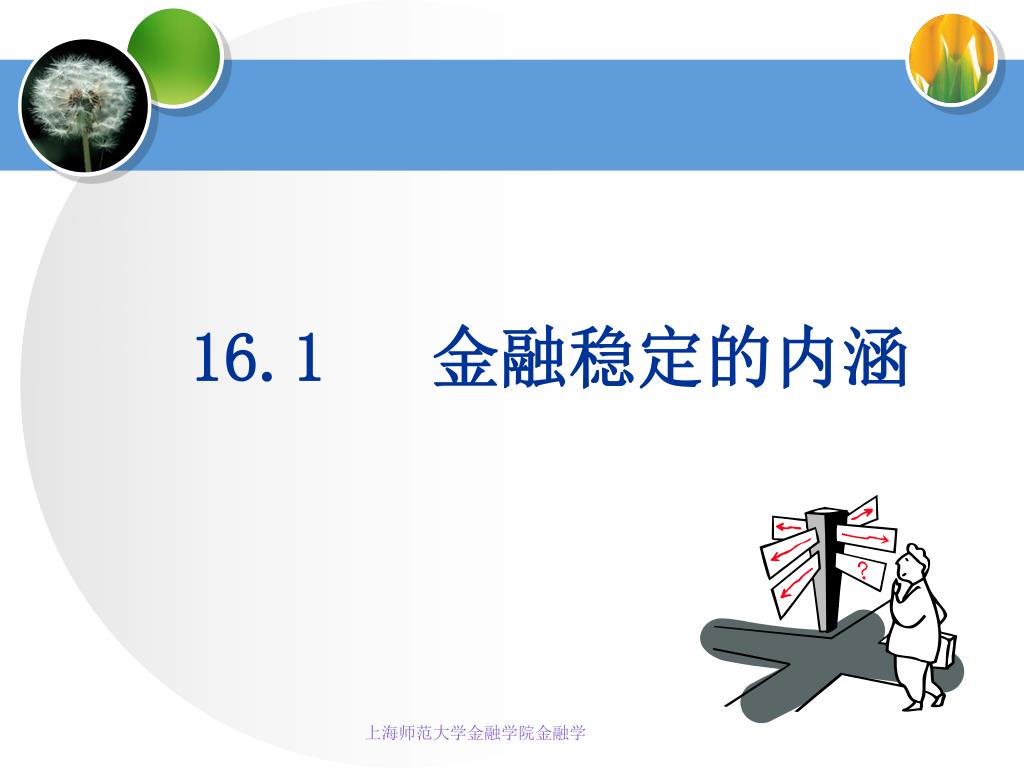 16.1　金融稳定的内涵

?

上海师范大学金融学院金融学